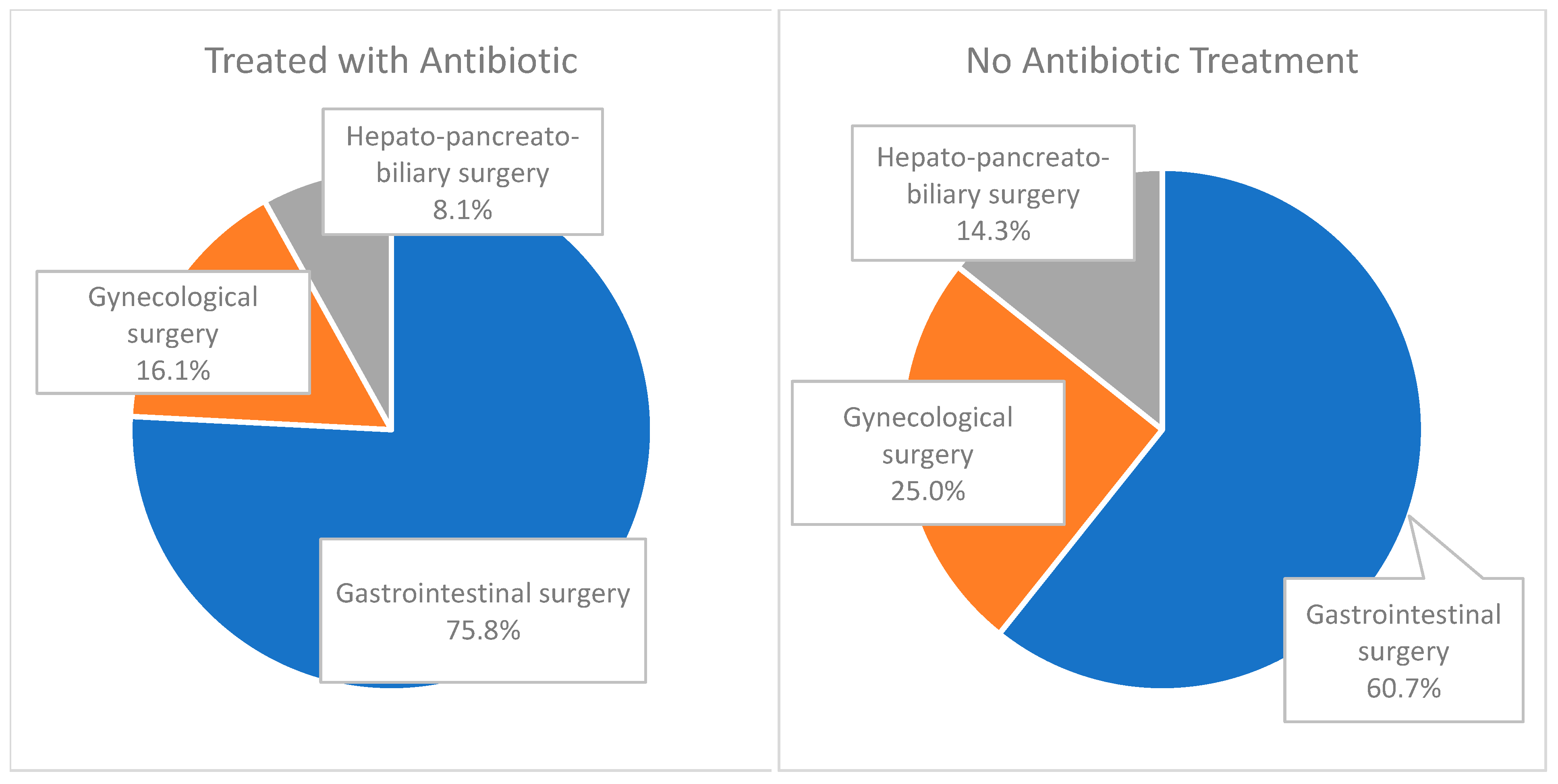 Treated with Antibiotic

Hepato-pancreato-biliary surgery
8.1%

Gynecological surgery
16.1%

Gastrointestinal surgery
75.8%

No Antibiotic Treatment

Hepato-pancreato-biliary surgery
14.3%

Gynecological surgery
25.0%

Gastrointestinal surgery
60.7%